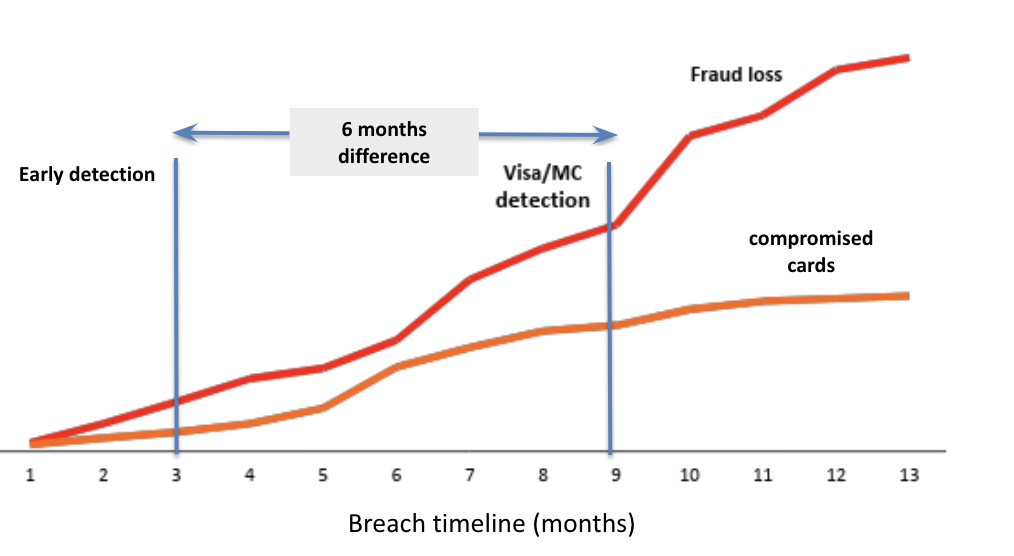 Fraud loss

6 months difference

Early detection

Visa/MC detection

compromised cards

1 2 3 4 5 6 7 8 9 10 11 12 13

Breach timeline (months)